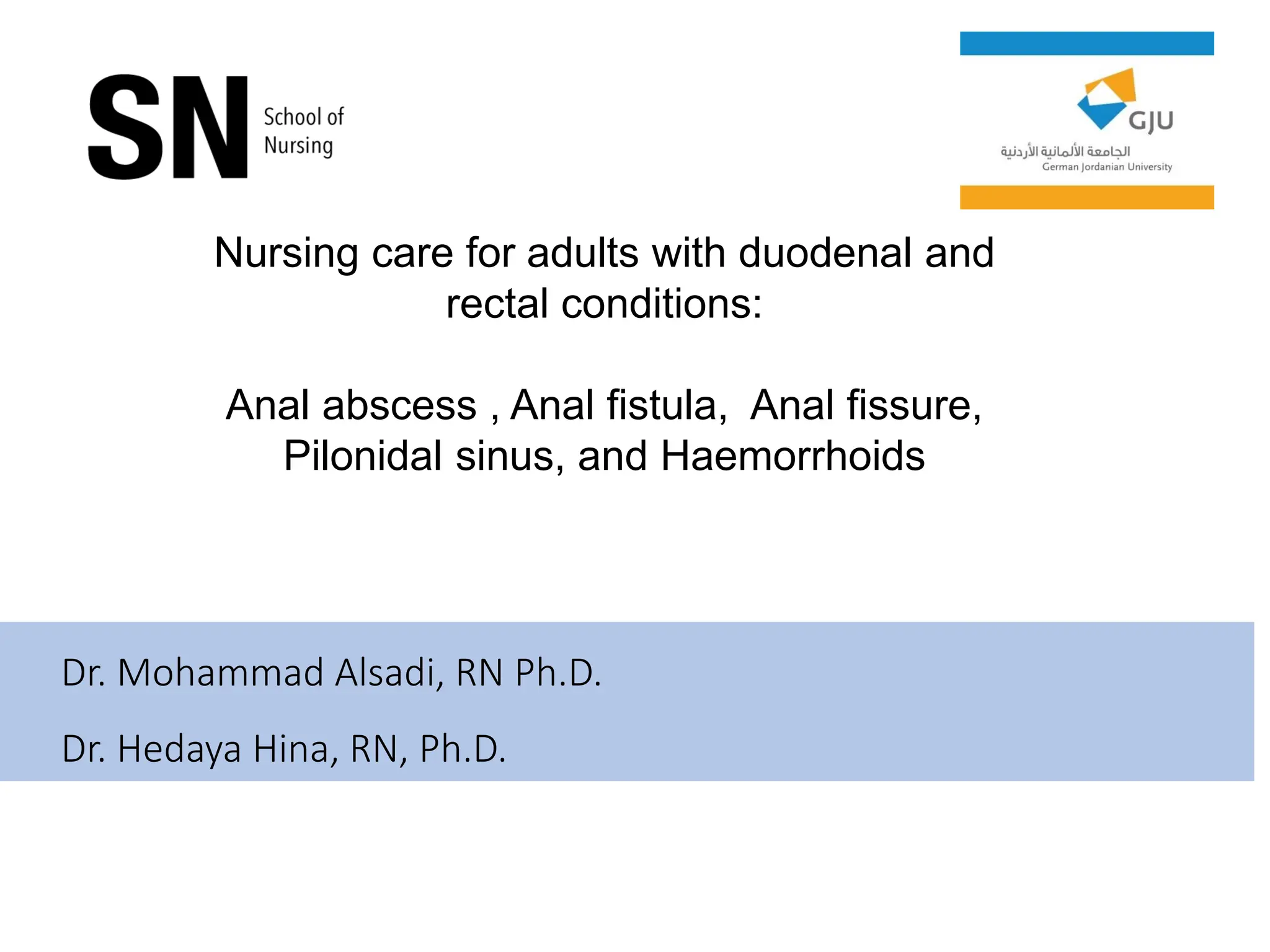 SN School of Nursing

GJU
الجامعة الألمانية الأردنية
German Jordanian University

Nursing care for adults with duodenal and rectal conditions:

Anal abscess , Anal fistula, Anal fissure, Pilonidal sinus, and Haemorrhoids

Dr. Mohammad Alsadi, RN Ph.D.

Dr. Hedaya Hina, RN, Ph.D.